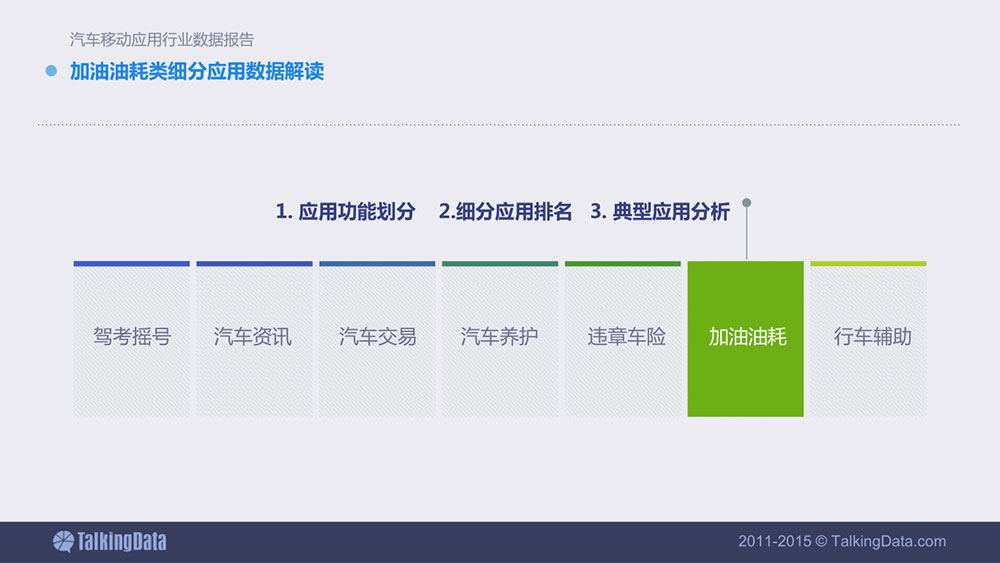 汽车移动应用行业数据报告

加油油耗类细分应用数据解读

1. 应用功能划分 2.细分应用排名 3. 典型应用分析

驾考摇号 汽车资讯 汽车交易 汽车养护 违章车险 加油油耗 行车辅助

TalkingData

2011-2015 © TalkingData.com